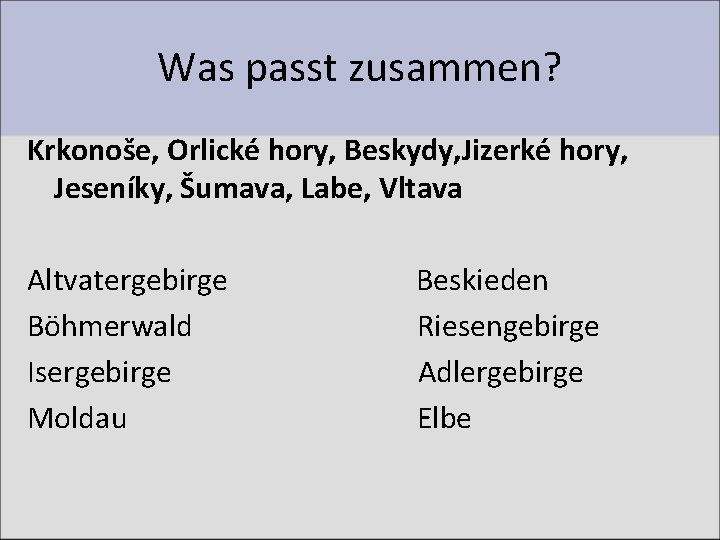 Was passt zusammen?

Krkonoše, Orlické hory, Beskydy,Jizerké hory, Jeseníky, Šumava, Labe, Vltava

Altvatergebirge
Böhmerwald
Isergebirge
Moldau

Beskieden
Riesengebirge
Adlergebirge
Elbe